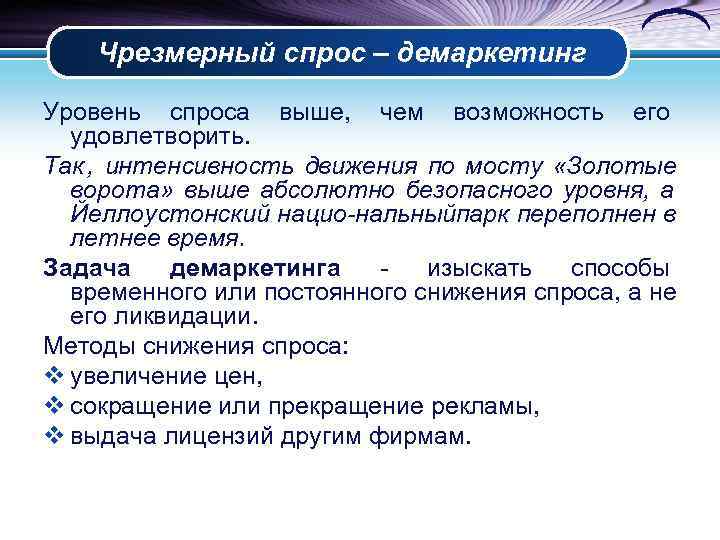 Чрезмерный спрос – демаркетинг

Уровень спроса выше, чем возможность его удовлетворить.

Так, интенсивность движения по мосту «Золотые ворота» выше абсолютно безопасного уровня, а Йеллоустонский нацио-нальныйпарк переполнен в летнее время.

Задача демаркетинга - изыскать способы временного или постоянного снижения спроса, а не его ликвидации.

Методы снижения спроса:
❖ увеличение цен,
❖ сокращение или прекращение рекламы,
❖ выдача лицензий другим фирмам.